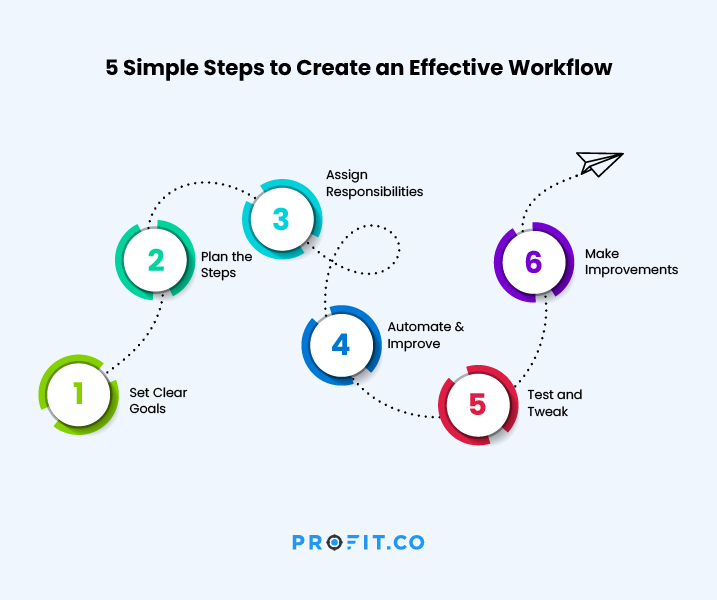 5 Simple Steps to Create an Effective Workflow

1
Set Clear Goals

2
Plan the Steps

3
Assign Responsibilities

4
Automate & Improve

5
Test and Tweak

6
Make Improvements

PROFIT.CO